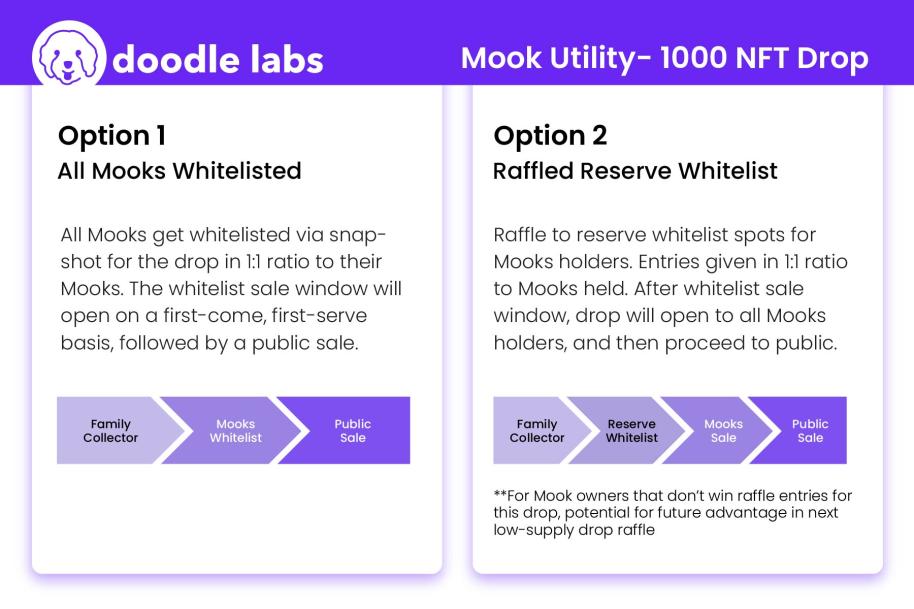 doodle labs

Mook Utility- 1000 NFT Drop

Option 1
All Mooks Whitelisted

All Mooks get whitelisted via snapshot for the drop in 1:1 ratio to their Mooks. The whitelist sale window will open on a first-come, first-serve basis, followed by a public sale.

Family Collector
Mooks Whitelist
Public Sale

Option 2
Raffled Reserve Whitelist

Raffle to reserve whitelist spots for Mooks holders. Entries given in 1:1 ratio to Mooks held. After whitelist sale window, drop will open to all Mooks holders, and then proceed to public.

Family Collector
Reserve Whitelist
Mooks Sale
Public Sale

**For Mook owners that don't win raffle entries for this drop, potential for future advantage in next low-supply drop raffle